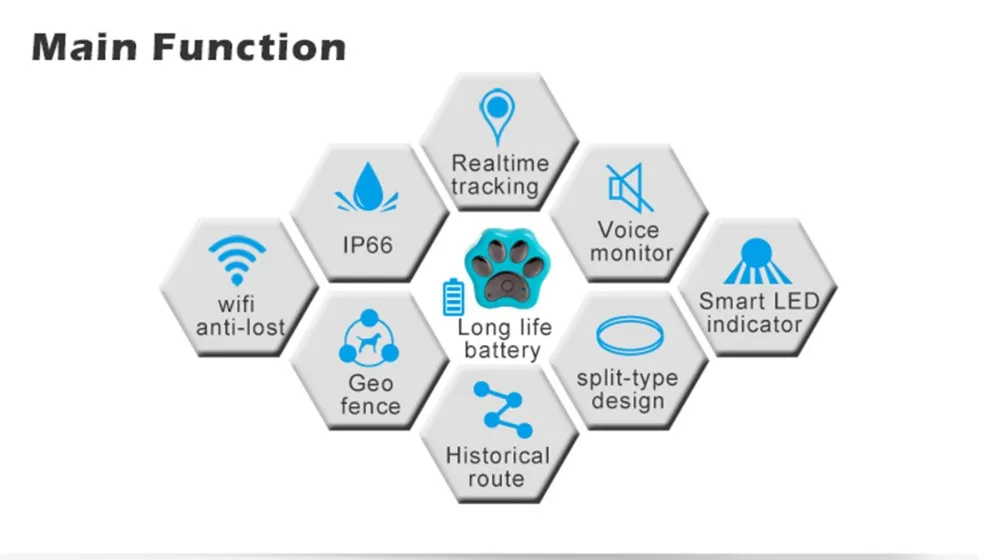 Main Function

Realtime tracking

IP66

Voice monitor

wifi anti-lost

Long life battery

Smart LED indicator

Geo fence

split-type design

Historical route